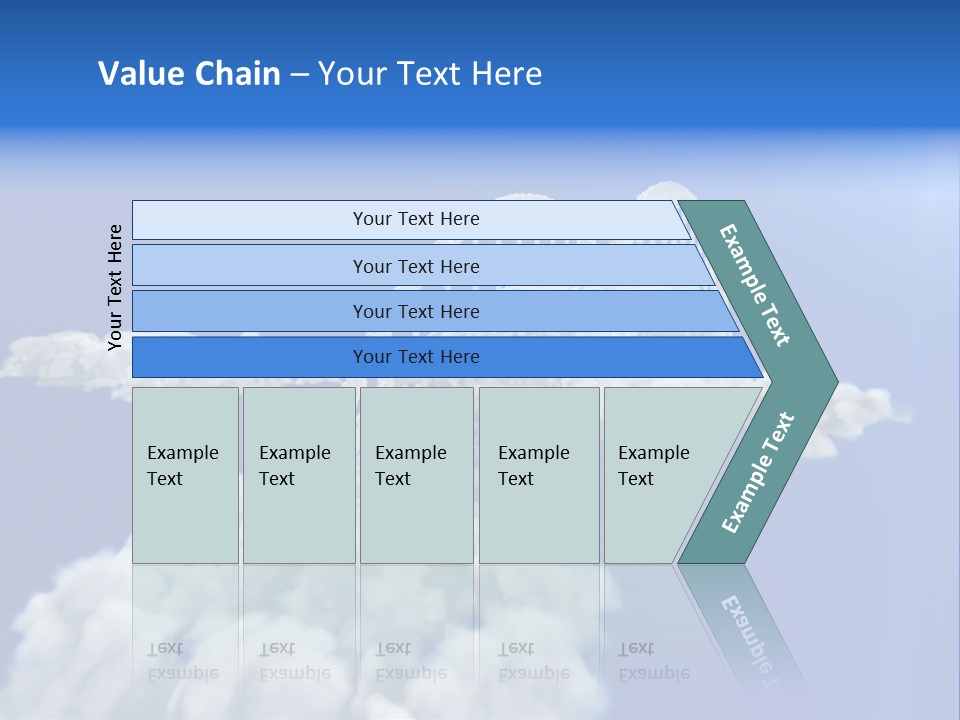 Value Chain – Your Text Here

Your Text Here

Your Text Here

Your Text Here

Your Text Here

Your Text Here

Example Text

Example Text

Example Text

Example Text

Example Text

Example Text

Example Text